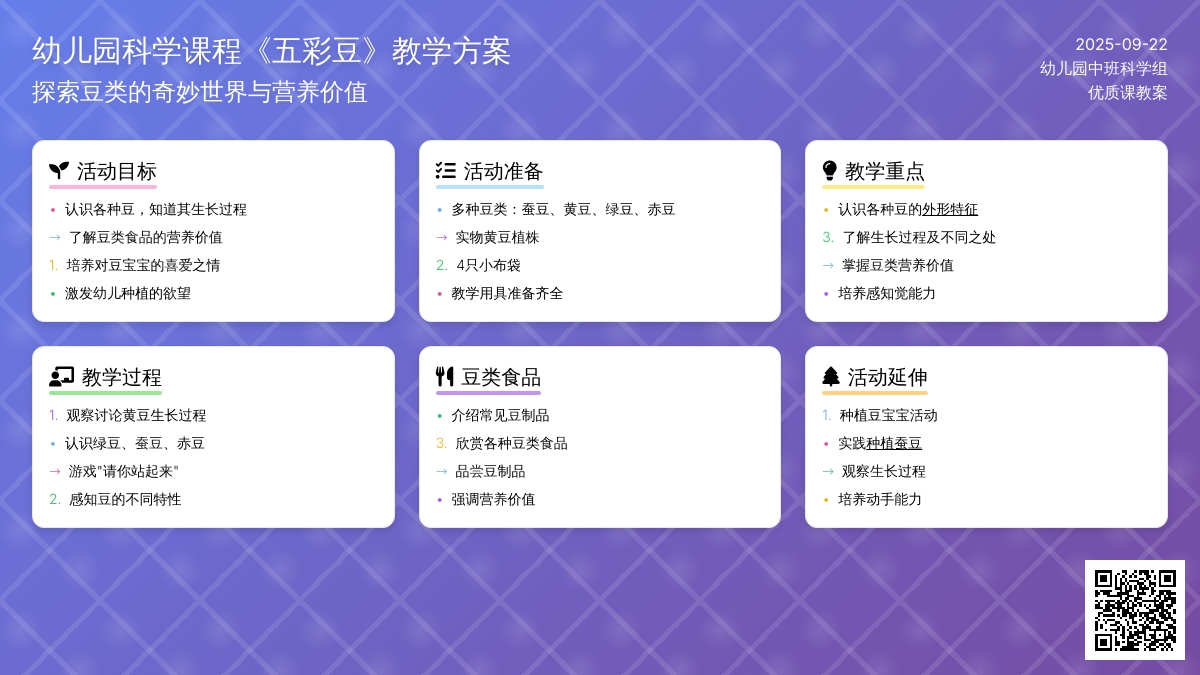 幼儿园科学课程《五彩豆》教学方案
探索豆类的奇妙世界与营养价值

2025-09-22
幼儿园中班科学组
优质课教案

活动目标
• 认识各种豆，知道其生长过程
→ 了解豆类食品的营养价值
1. 培养对豆宝宝的喜爱之情
• 激发幼儿种植的欲望

活动准备
• 多种豆类：蚕豆、黄豆、绿豆、赤豆
→ 实物黄豆植株
2. 4只小布袋
• 教学用具准备齐全

教学重点
• 认识各种豆的外形特征
3. 了解生长过程及不同之处
→ 掌握豆类营养价值
• 培养感知觉能力

教学过程
1. 观察讨论黄豆生长过程
• 认识绿豆、蚕豆、赤豆
→ 游戏"请你站起来"
2. 感知豆的不同特性

豆类食品
• 介绍常见豆制品
3. 欣赏各种豆类食品
→ 品尝豆制品
• 强调营养价值

活动延伸
1. 种植豆宝宝活动
• 实践种植蚕豆
→ 观察生长过程
• 培养动手能力